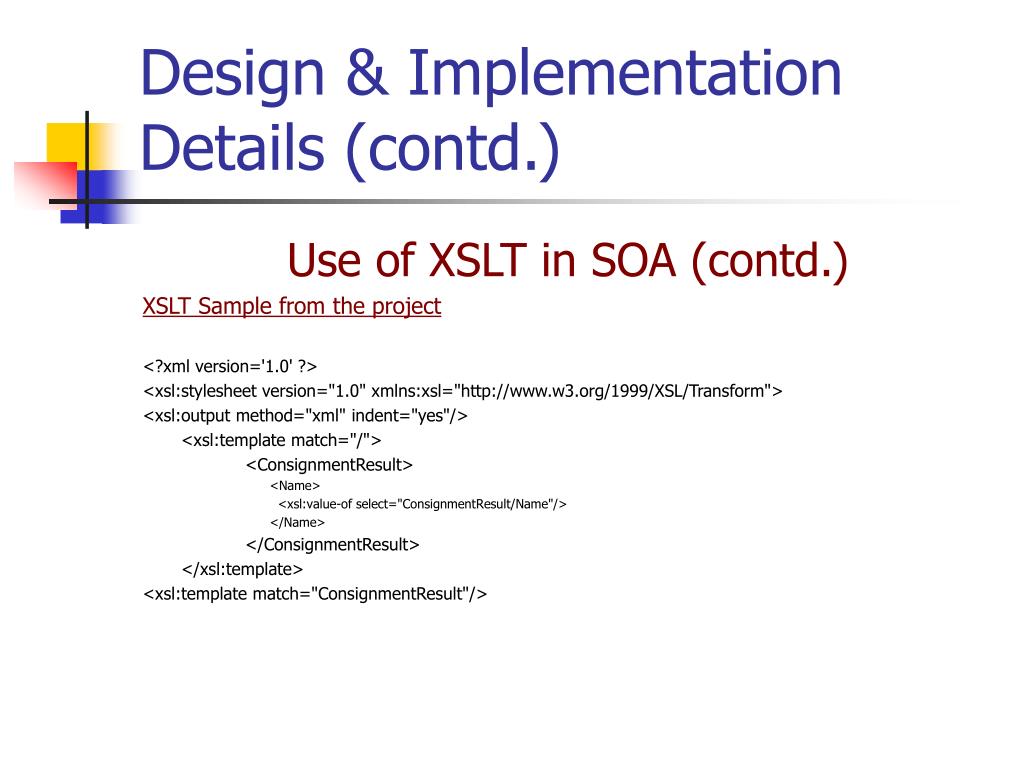 Design & Implementation Details (contd.)

Use of XSLT in SOA (contd.)

XSLT Sample from the project

<?xml version='1.0' ?>
<xsl:stylesheet version="1.0" xmlns:xsl="http://www.w3.org/1999/XSL/Transform">
<xsl:output method="xml" indent="yes"/>
<xsl:template match="/">
<ConsignmentResult>
<Name>
<xsl:value-of select="ConsignmentResult/Name"/>
</Name>
</ConsignmentResult>
</xsl:template>
<xsl:template match="ConsignmentResult"/>